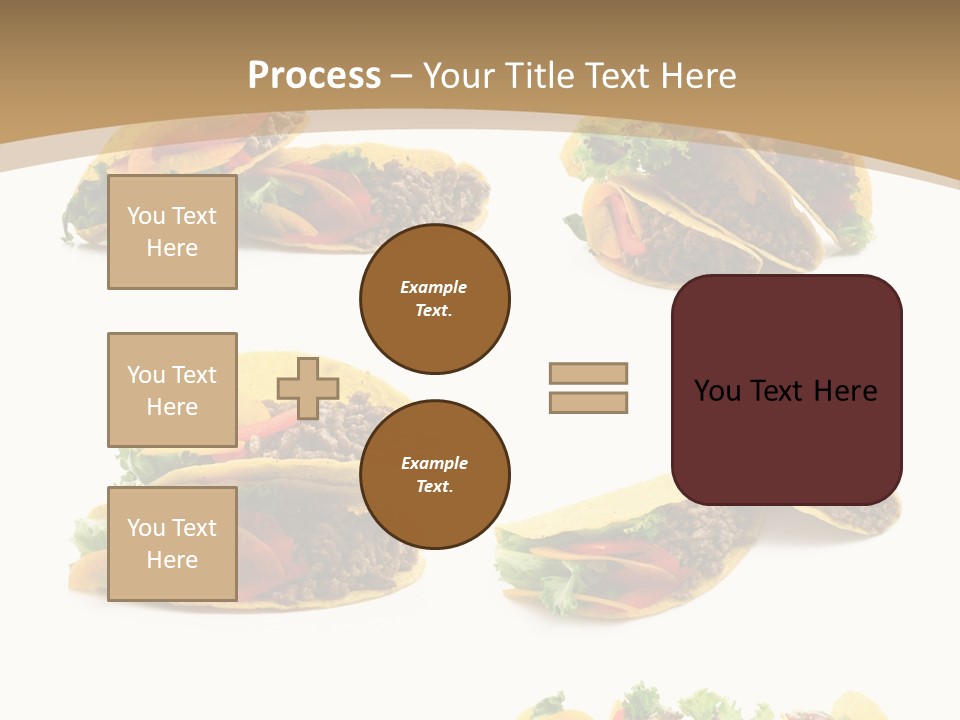 Process – Your Title Text Here

You Text Here

You Text Here

You Text Here

Example Text.

Example Text.

You Text Here